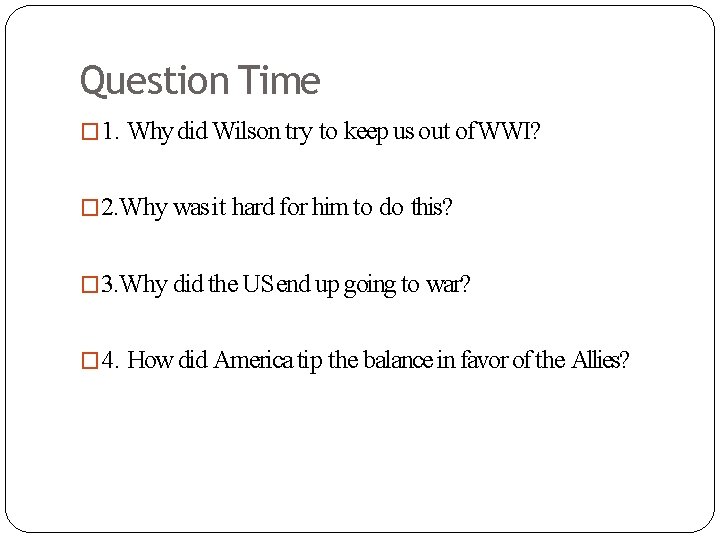 Question Time

1. Why did Wilson try to keep us out of WWI?

2.Why was it hard for him to do this?

3.Why did the US end up going to war?

4. How did America tip the balance in favor of the Allies?